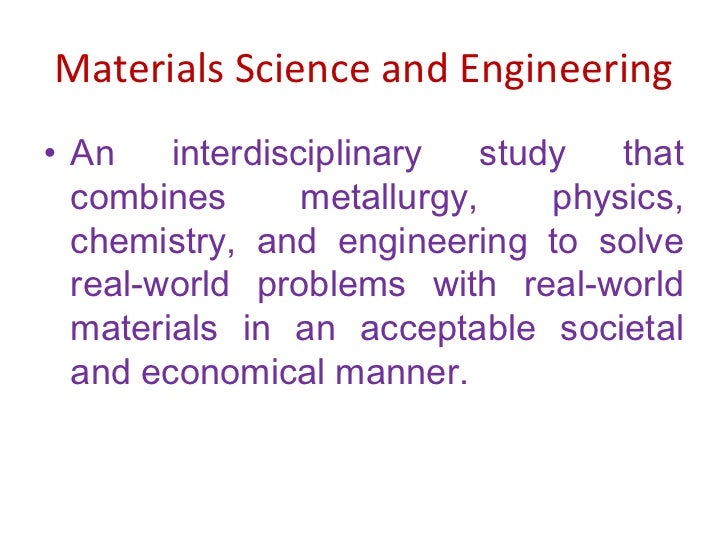 Materials Science and Engineering

• An interdisciplinary study that combines metallurgy, physics, chemistry, and engineering to solve real-world problems with real-world materials in an acceptable societal and economical manner.